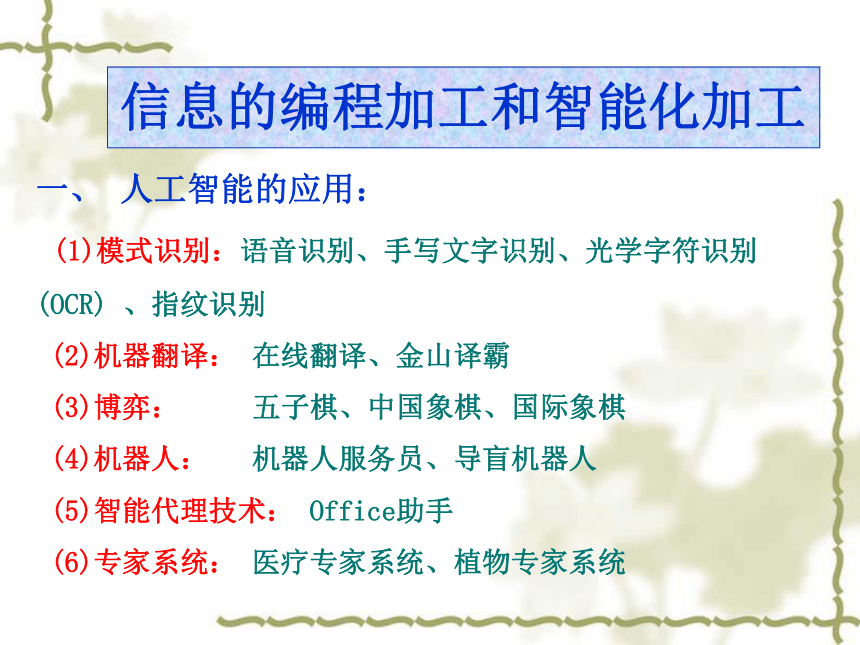 信息的编程加工和智能化加工

一、 人工智能的应用：

(1)模式识别：语音识别、手写文字识别、光学字符识别(OCR) 、指纹识别

(2)机器翻译： 在线翻译、金山译霸

(3)博弈： 五子棋、中国象棋、国际象棋

(4)机器人： 机器人服务员、导盲机器人

(5)智能代理技术： Office助手

(6)专家系统： 医疗专家系统、植物专家系统